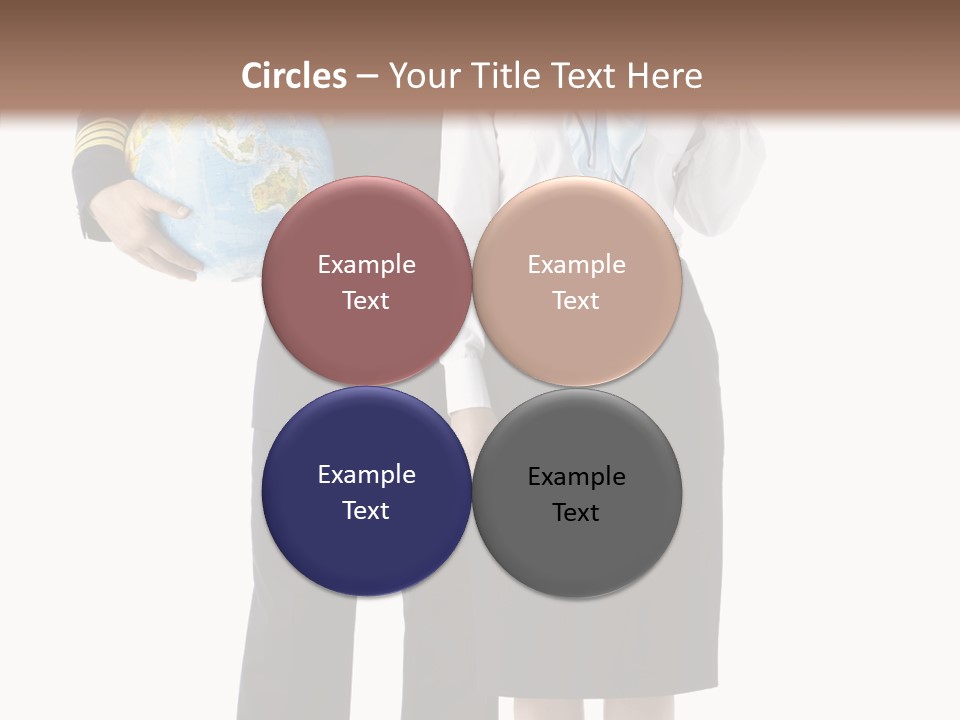 Circles – Your Title Text Here

Example Text

Example Text

Example Text

Example Text